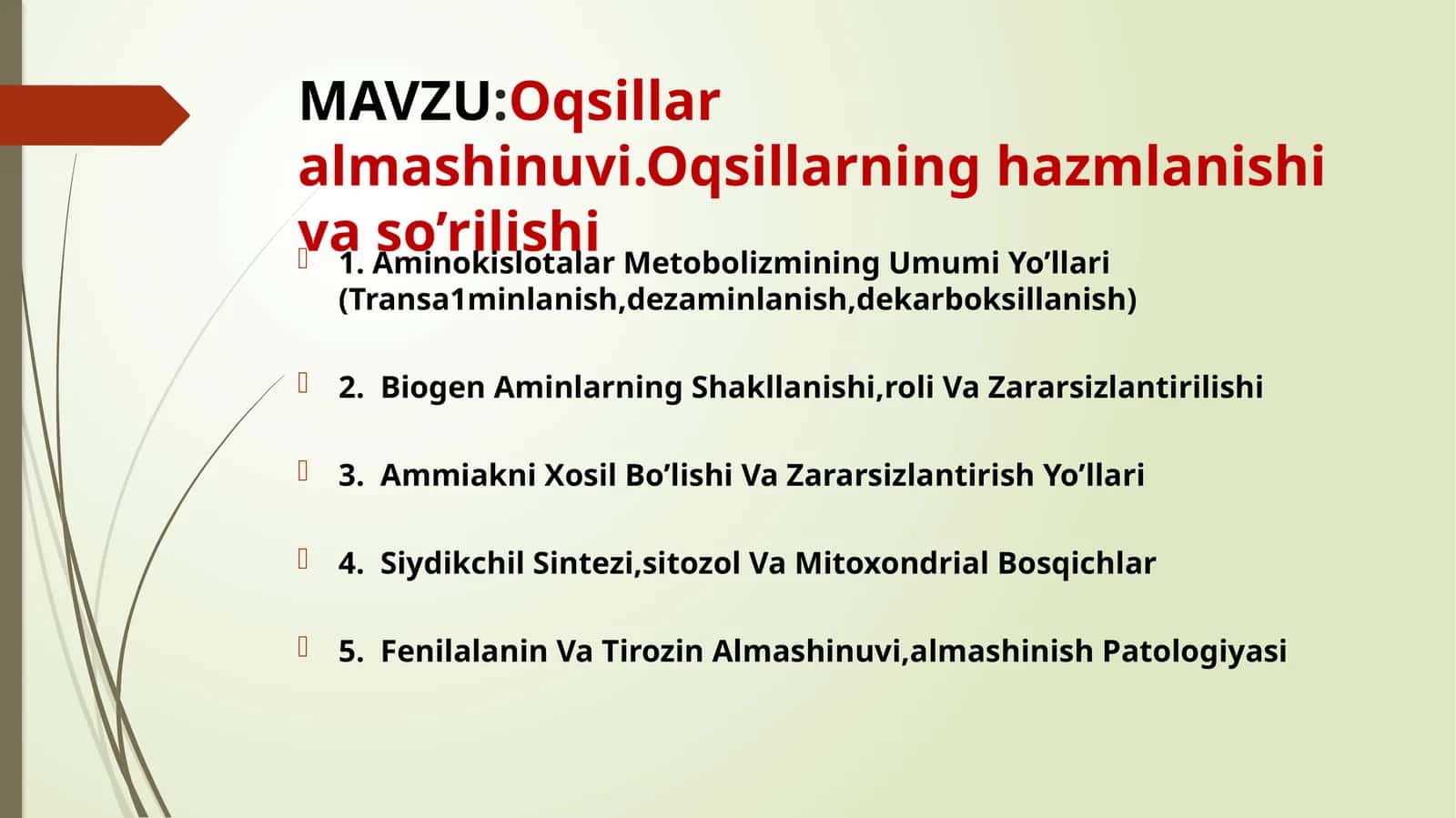 MAVZU:Oqsillar almashinuvi.Oqsillarning hazmlanishi va so’rilishi

1. Aminokislotalar Metobolizmining Umumi Yo’llari (Transa1minlanish,dezaminlanish,dekarboksillanish)

2. Biogen Aminlarning Shakllanishi,roli Va Zararsizlantirilishi

3. Ammiakni Xosil Bo’lishi Va Zararsizlantirish Yo’llari

4. Siydikchil Sintezi,sitozol Va Mitoxondrial Bosqichlar

5. Fenilalanin Va Tirozin Almashinuvi,almashinish Patologiyasi